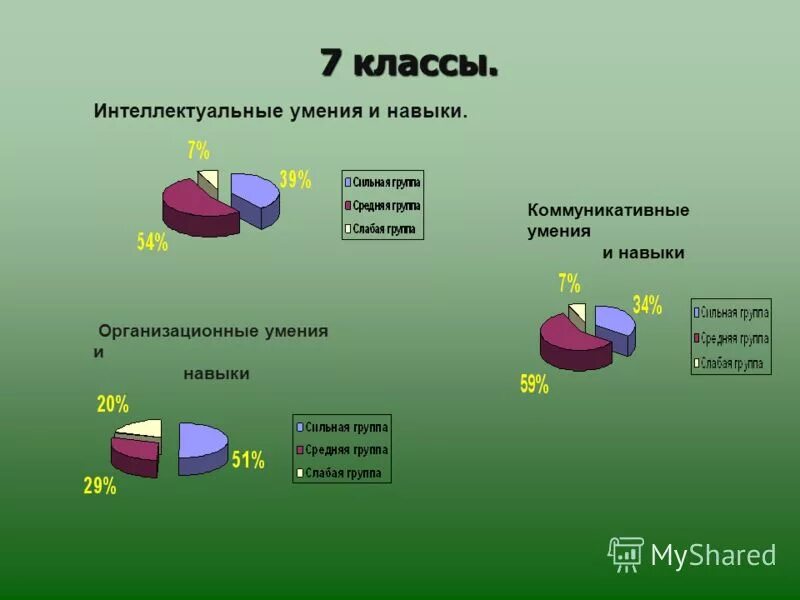 7 классы.

Интеллектуальные умения и навыки.

7%

39%

54%

Сильная группа
Средняя группа
Слабая группа

Коммуникативные умения и навыки

7%

34%

59%

Сильная группа
Средняя группа
Слабая группа

Организационные умения и навыки

20%

51%

29%

Сильная группа
Средняя группа
Слабая группа

MyShared